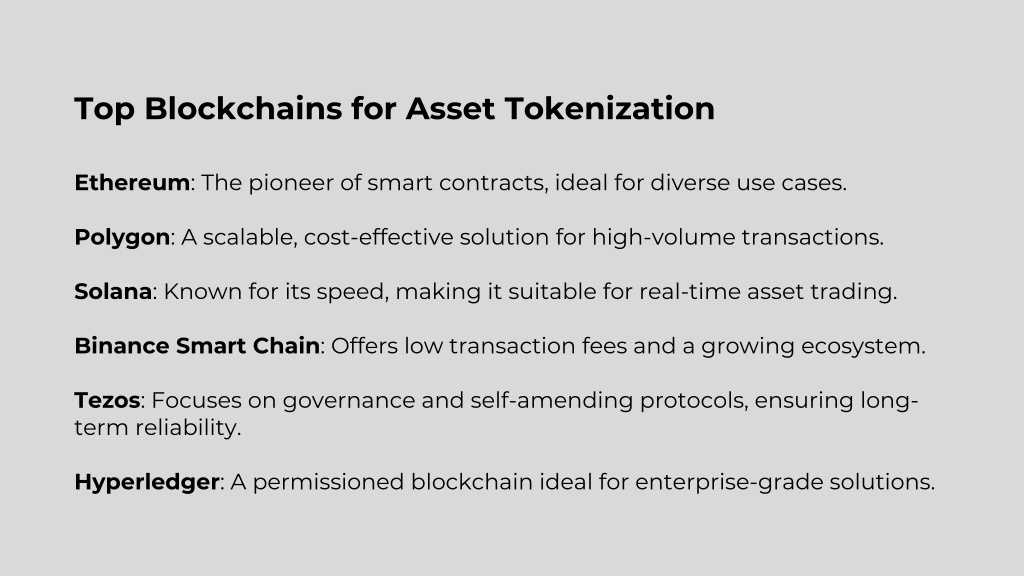 Top Blockchains for Asset Tokenization

Ethereum: The pioneer of smart contracts, ideal for diverse use cases.

Polygon: A scalable, cost-effective solution for high-volume transactions.

Solana: Known for its speed, making it suitable for real-time asset trading.

Binance Smart Chain: Offers low transaction fees and a growing ecosystem.

Tezos: Focuses on governance and self-amending protocols, ensuring long-term reliability.

Hyperledger: A permissioned blockchain ideal for enterprise-grade solutions.